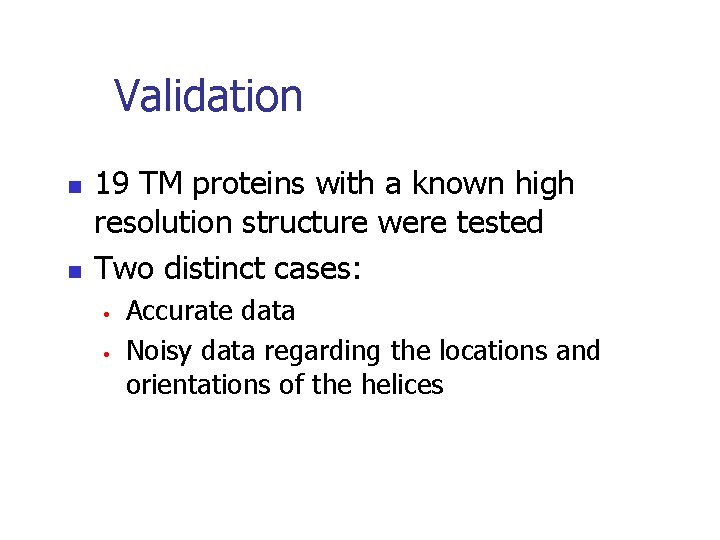 Validation

- 19 TM proteins with a known high resolution structure were tested
- Two distinct cases:
  - Accurate data
  - Noisy data regarding the locations and orientations of the helices